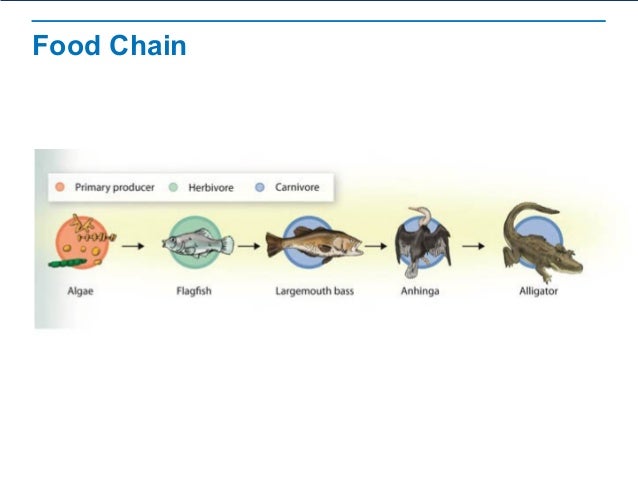 Food Chain

Primary producer Herbivore Carnivore

Algae Flagfish Largemouth bass Anhinga Alligator